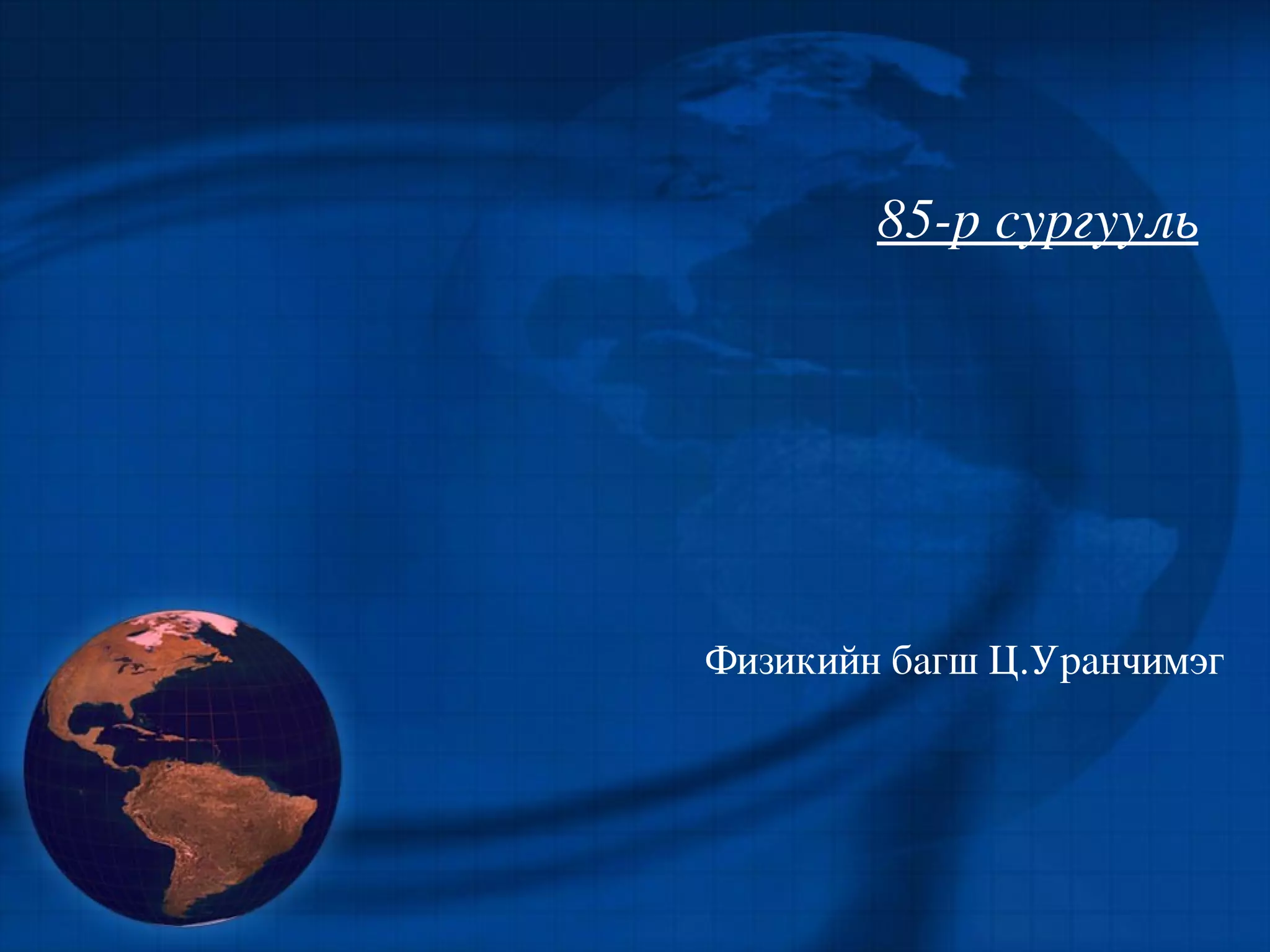 85-р сургууль

Физикийн багш Ц.Уранчимэг